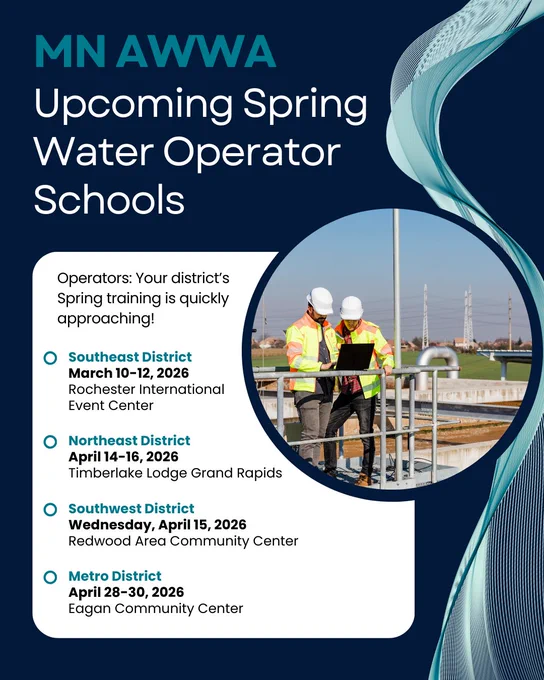 MN AWWA
Upcoming Spring Water Operator Schools

Operators: Your district's Spring training is quickly approaching!

Southeast District
March 10-12, 2026
Rochester International Event Center

Northeast District
April 14-16, 2026
Timberlake Lodge Grand Rapids

Southwest District
Wednesday, April 15, 2026
Redwood Area Community Center

Metro District
April 28-30, 2026
Eagan Community Center